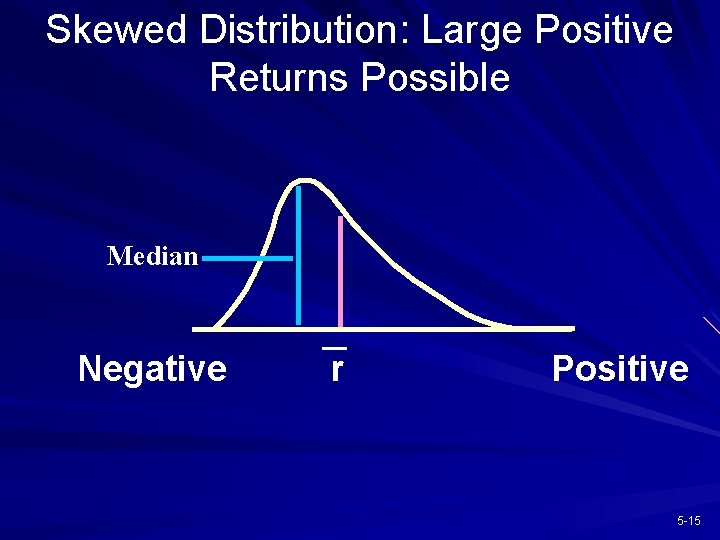 Skewed Distribution: Large Positive Returns Possible

Median

Negative $\bar{r}$ Positive

5-15